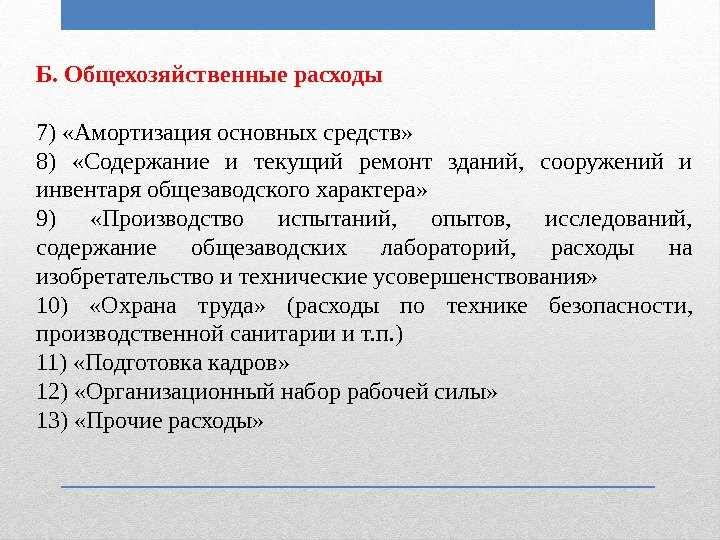 Б. Общехозяйственные расходы

7) «Амортизация основных средств»

8) «Содержание и текущий ремонт зданий, сооружений и инвентаря общезаводского характера»

9) «Производство испытаний, опытов, исследований, содержание общезаводских лабораторий, расходы на изобретательство и технические усовершенствования»

10) «Охрана труда» (расходы по технике безопасности, производственной санитарии и т.п.)

11) «Подготовка кадров»

12) «Организационный набор рабочей силы»

13) «Прочие расходы»